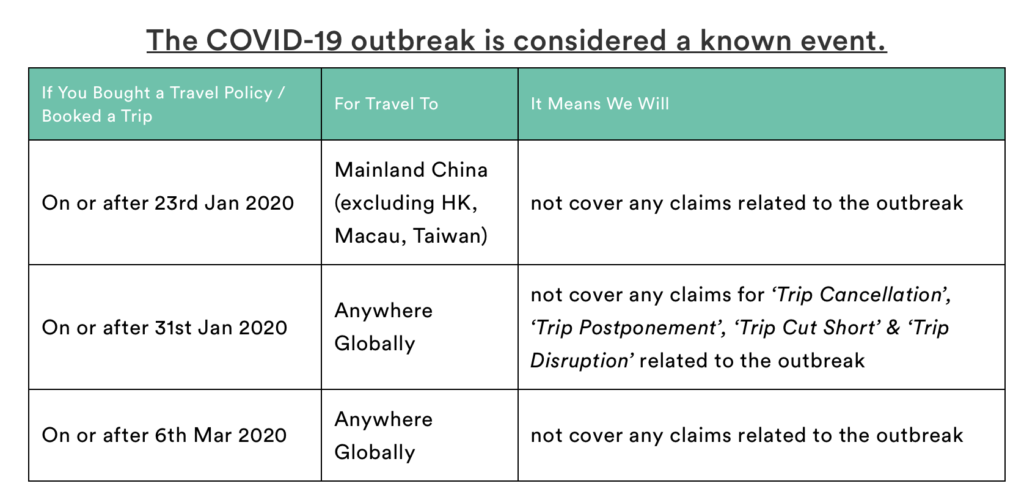 The COVID-19 outbreak is considered a known event.

| If You Bought a Travel Policy / Booked a Trip | For Travel To | It Means We Will |
|---|---|---|
| On or after 23rd Jan 2020 | Mainland China (excluding HK, Macau, Taiwan) | not cover any claims related to the outbreak |
| On or after 31st Jan 2020 | Anywhere Globally | not cover any claims for 'Trip Cancellation', 'Trip Postponement', 'Trip Cut Short' & 'Trip Disruption' related to the outbreak |
| On or after 6th Mar 2020 | Anywhere Globally | not cover any claims related to the outbreak |